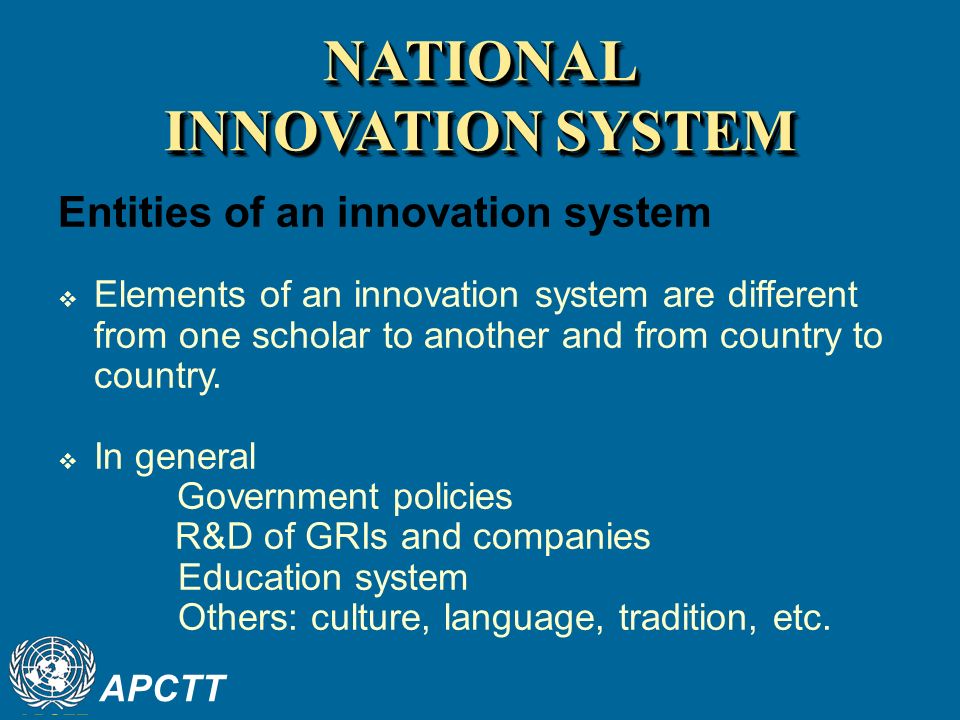 NATIONAL INNOVATION SYSTEM

Entities of an innovation system

❖ Elements of an innovation system are different from one scholar to another and from country to country.

❖ In general
Government policies
R&D of GRIs and companies
Education system
Others: culture, language, tradition, etc.

APCTT